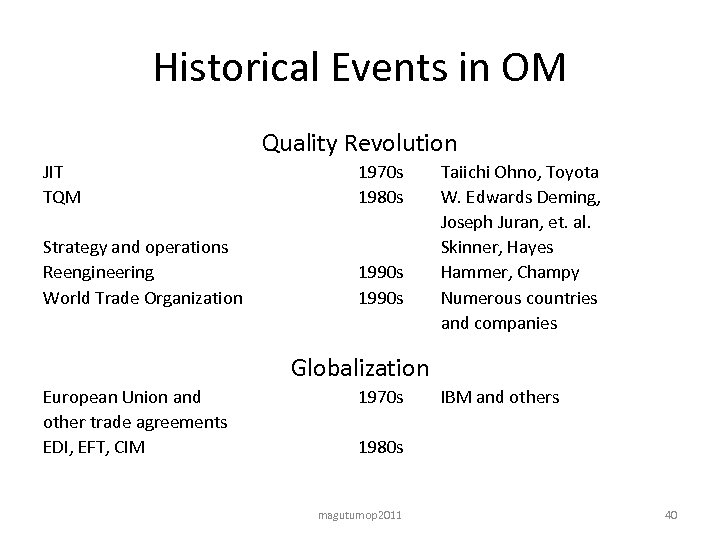 Historical Events in OM

Quality Revolution

| | | |
|---|---|---|
| JIT | 1970s | Taiichi Ohno, Toyota |
| TQM | 1980s | W. Edwards Deming, Joseph Juran, et. al. |
| Strategy and operations | | Skinner, Hayes |
| Reengineering | 1990s | Hammer, Champy |
| World Trade Organization | 1990s | Numerous countries and companies |

Globalization

| | | |
|---|---|---|
| European Union and other trade agreements | 1970s | IBM and others |
| EDI, EFT, CIM | 1980s | |

magutumop2011

40